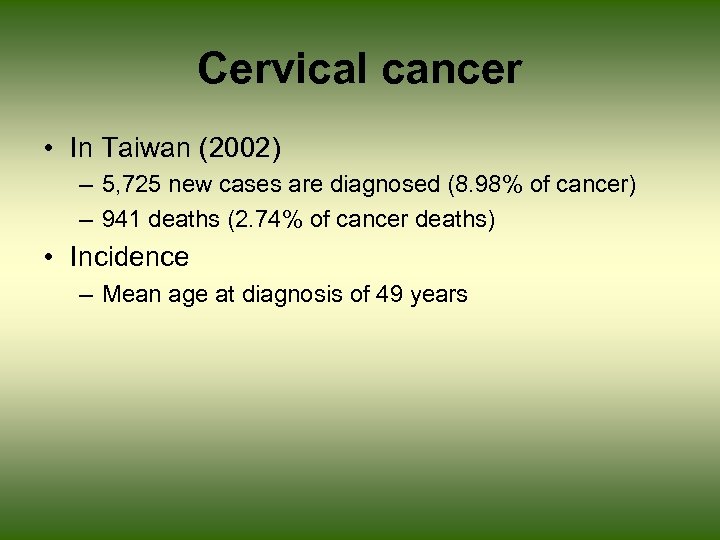 Cervical cancer

• In Taiwan (2002)
– 5,725 new cases are diagnosed (8.98% of cancer)
– 941 deaths (2.74% of cancer deaths)

• Incidence
– Mean age at diagnosis of 49 years